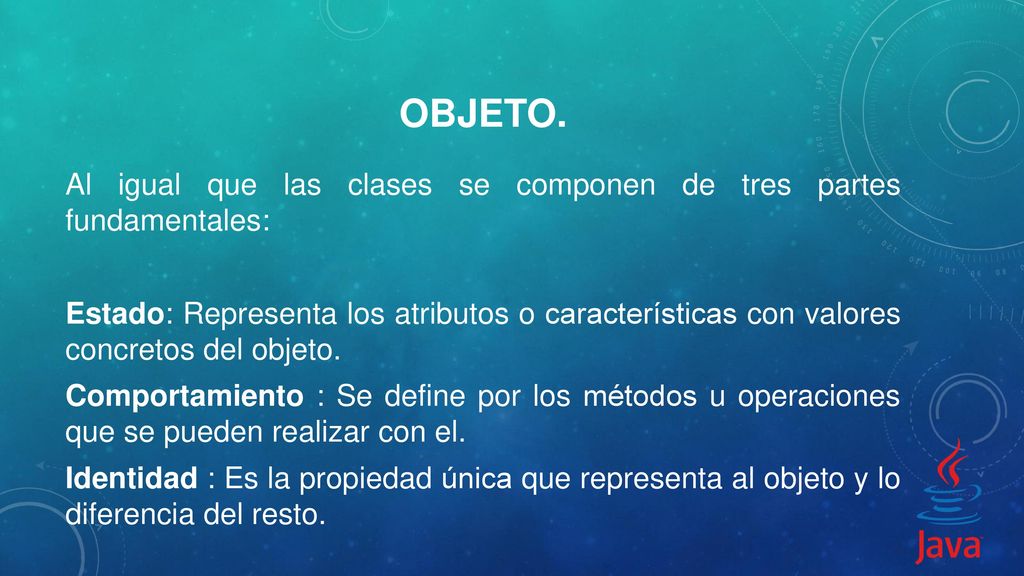 OBJETO.

Al igual que las clases se componen de tres partes fundamentales:

Estado: Representa los atributos o características con valores concretos del objeto.

Comportamiento : Se define por los métodos u operaciones que se pueden realizar con el.

Identidad : Es la propiedad única que representa al objeto y lo diferencia del resto.

Java